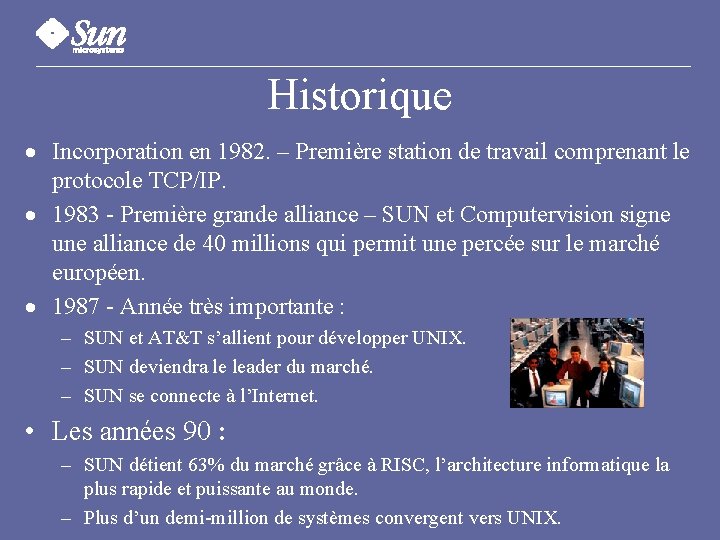 Sun microsystems

Historique

• Incorporation en 1982. – Première station de travail comprenant le protocole TCP/IP.

• 1983 - Première grande alliance – SUN et Computervision signe une alliance de 40 millions qui permit une percée sur le marché européen.

• 1987 - Année très importante :

– SUN et AT&T s'allient pour développer UNIX.

– SUN deviendra le leader du marché.

– SUN se connecte à l'Internet.

• Les années 90 :

– SUN détient 63% du marché grâce à RISC, l'architecture informatique la plus rapide et puissante au monde.

– Plus d'un demi-million de systèmes convergent vers UNIX.